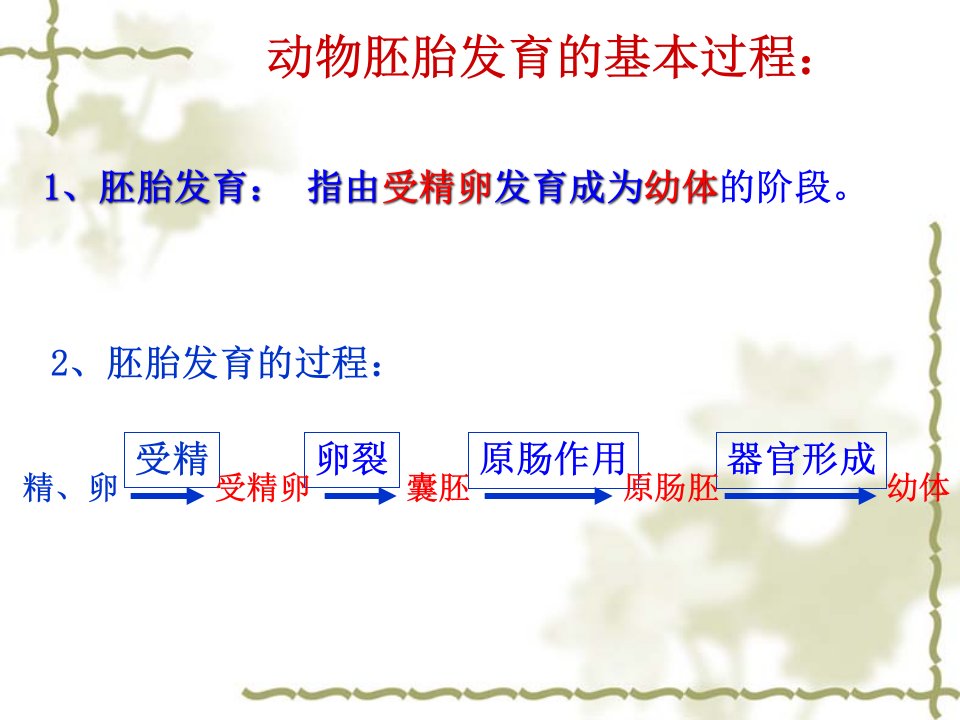 动物胚胎发育的基本过程：

1、胚胎发育： 指由受精卵发育成为幼体的阶段。

2、胚胎发育的过程：

精、卵 受精 受精卵 卵裂 囊胚 原肠作用 原肠胚 器官形成 幼体